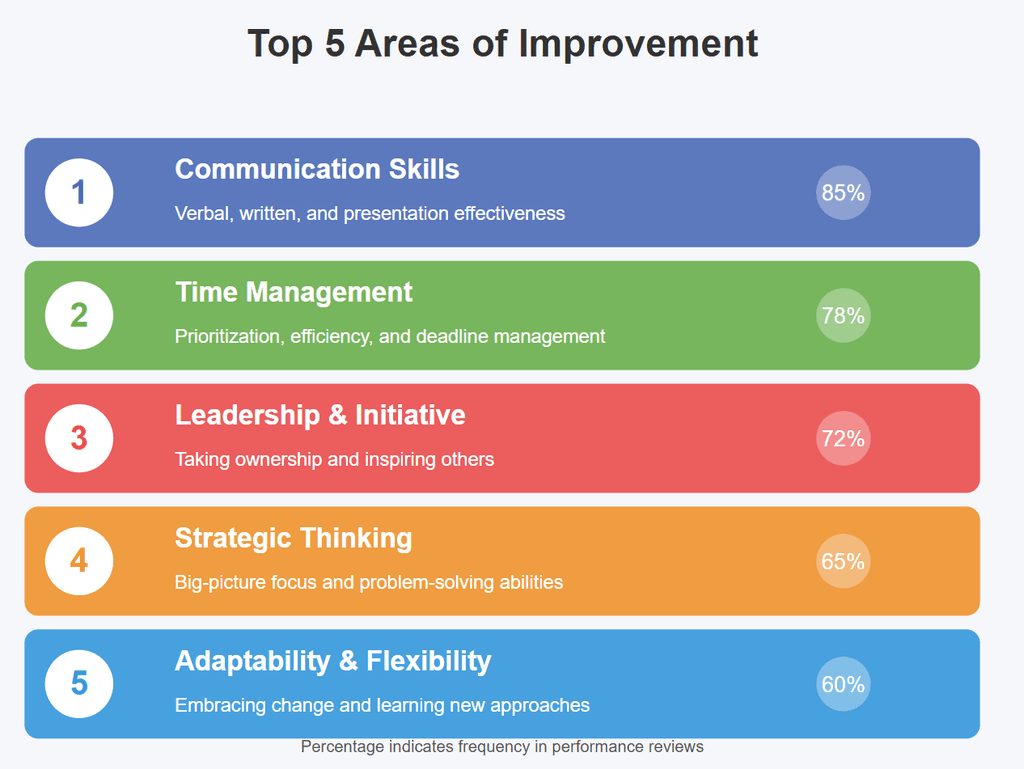 Top 5 Areas of Improvement

1
Communication Skills
Verbal, written, and presentation effectiveness
85%

2
Time Management
Prioritization, efficiency, and deadline management
78%

3
Leadership & Initiative
Taking ownership and inspiring others
72%

4
Strategic Thinking
Big-picture focus and problem-solving abilities
65%

5
Adaptability & Flexibility
Embracing change and learning new approaches
60%

Percentage indicates frequency in performance reviews